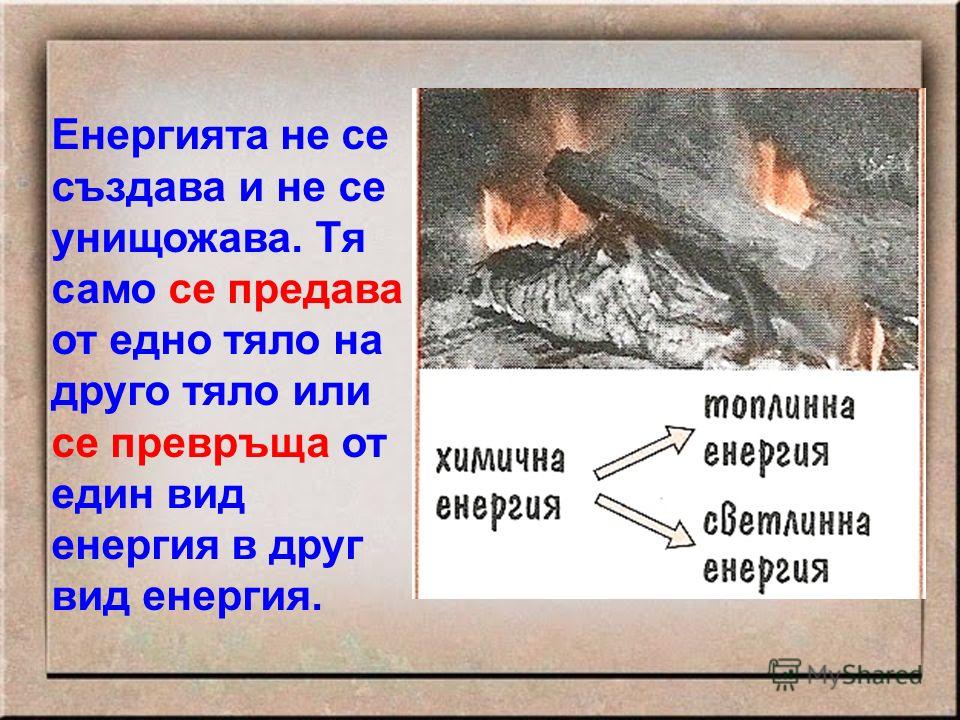 Енергията не се създава и не се унищожава. Тя само се предава от едно тяло на друго тяло или се превръща от един вид енергия в друг вид енергия.

химична енергия

топлинна енергия

светлинна енергия

MyShared